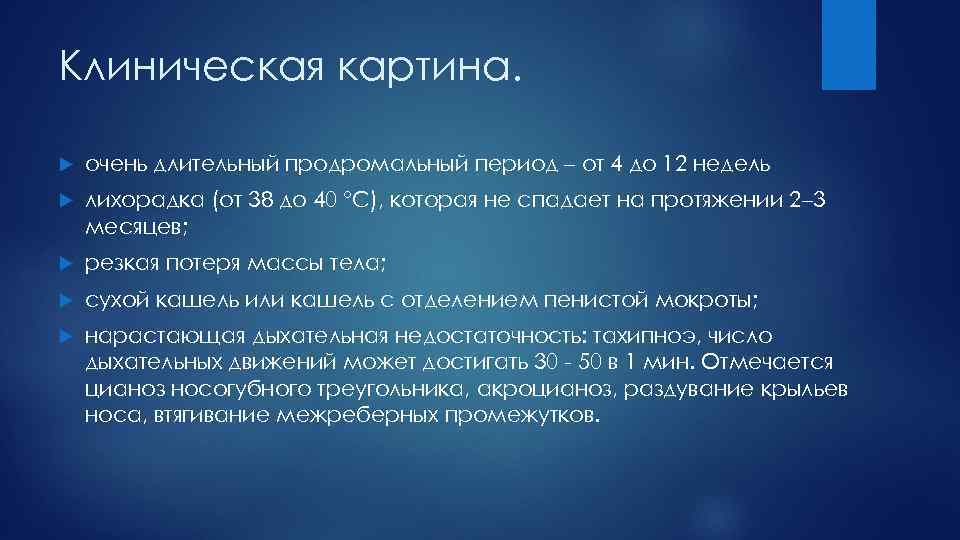 Клиническая картина.

очень длительный продромальный период – от 4 до 12 недель

лихорадка (от 38 до 40 °С), которая не спадает на протяжении 2–3 месяцев;

резкая потеря массы тела;

сухой кашель или кашель с отделением пенистой мокроты;

нарастающая дыхательная недостаточность: тахипноэ, число дыхательных движений может достигать 30 - 50 в 1 мин. Отмечается цианоз носогубного треугольника, акроцианоз, раздувание крыльев носа, втягивание межреберных промежутков.